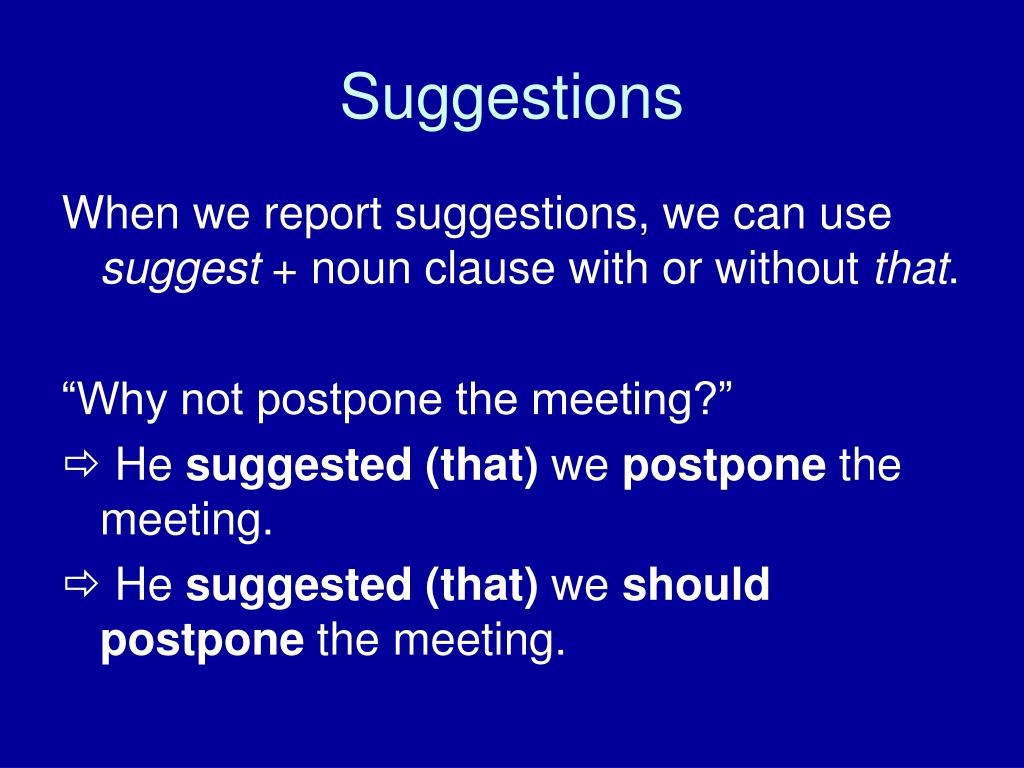 Suggestions

When we report suggestions, we can use suggest + noun clause with or without that.

“Why not postpone the meeting?”

⇨ He suggested (that) we postpone the meeting.

⇨ He suggested (that) we should postpone the meeting.